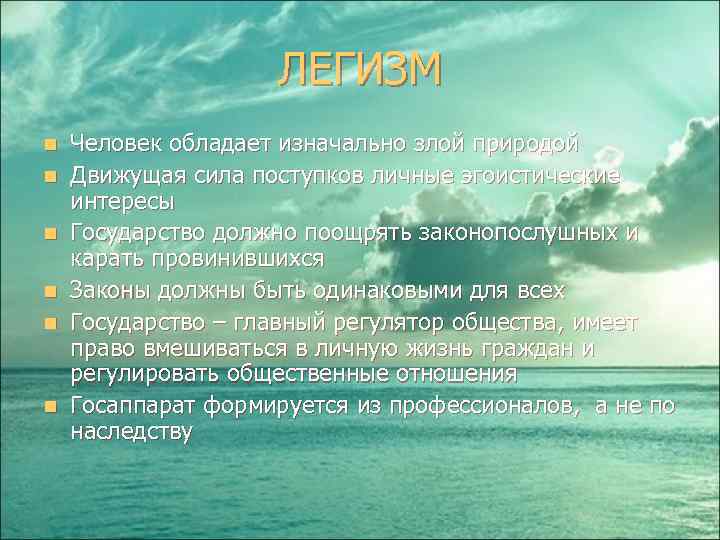 ЛЕГИЗМ

Человек обладает изначально злой природой

Движущая сила поступков личные эгоистические интересы

Государство должно поощрять законопослушных и карать провинившихся

Законы должны быть одинаковыми для всех

Государство – главный регулятор общества, имеет право вмешиваться в личную жизнь граждан и регулировать общественные отношения

Госаппарат формируется из профессионалов, а не по наследству